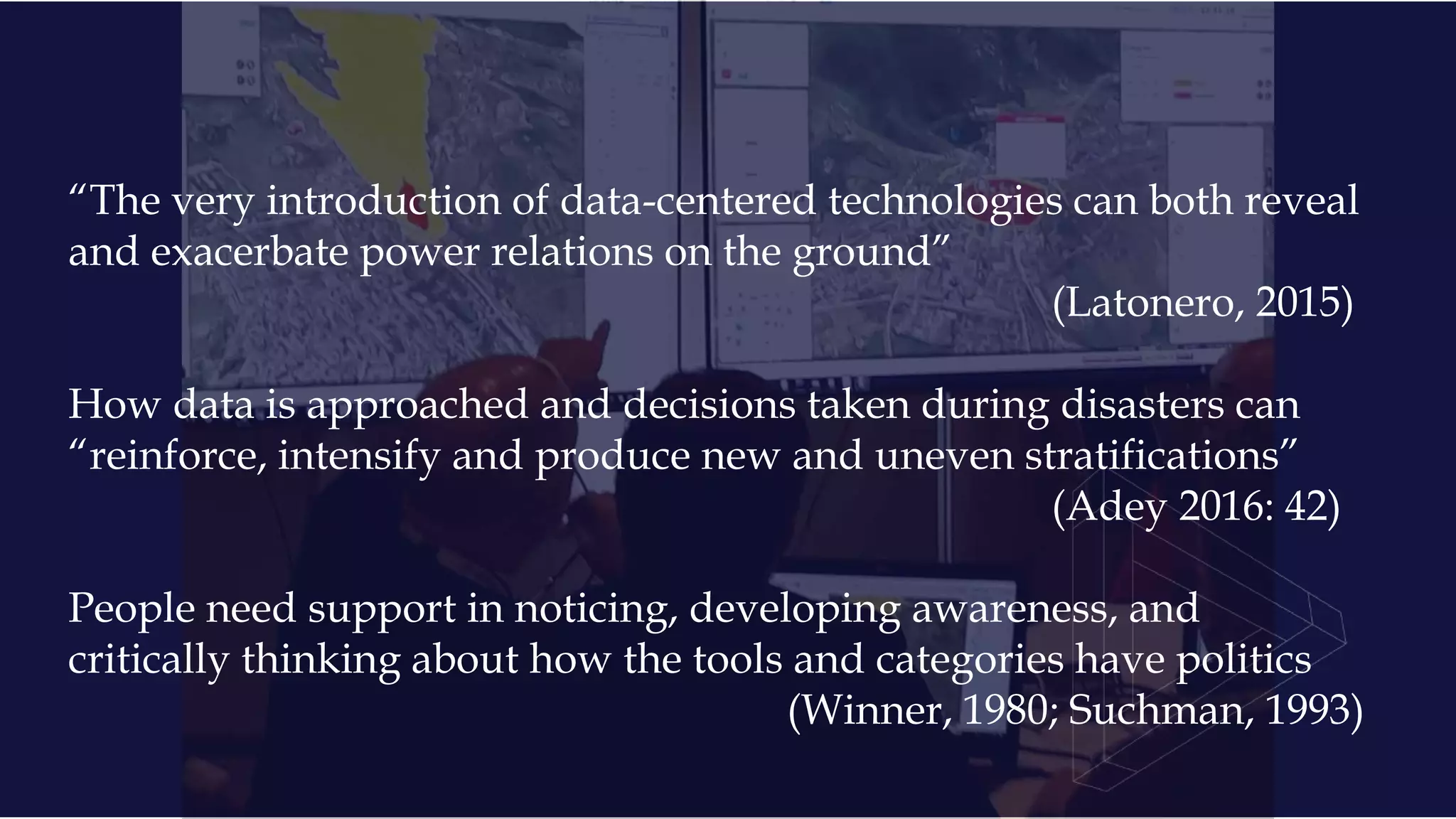 “The very introduction of data-centered technologies can both reveal and exacerbate power relations on the ground”
(Latonero, 2015)

How data is approached and decisions taken during disasters can “reinforce, intensify and produce new and uneven stratifications”
(Adey 2016: 42)

People need support in noticing, developing awareness, and critically thinking about how the tools and categories have politics
(Winner, 1980; Suchman, 1993)